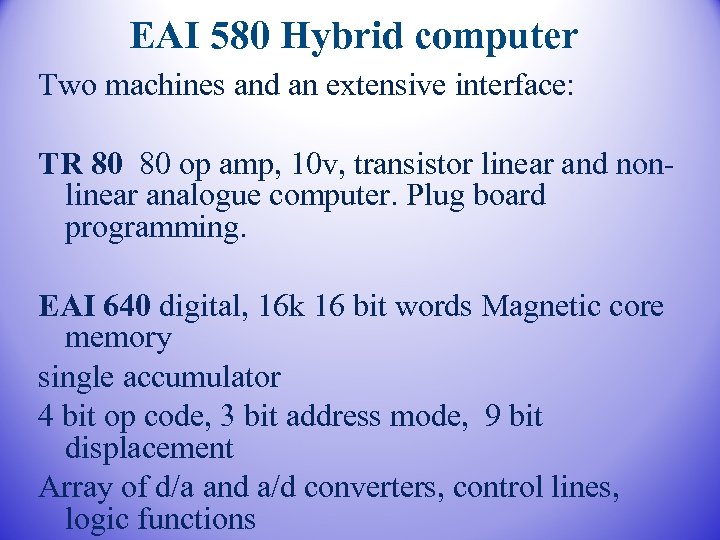 EAI 580 Hybrid computer

Two machines and an extensive interface:

TR 80 80 op amp, 10v, transistor linear and non-linear analogue computer. Plug board programming.

EAI 640 digital, 16k 16 bit words Magnetic core memory

single accumulator

4 bit op code, 3 bit address mode, 9 bit displacement

Array of d/a and a/d converters, control lines, logic functions